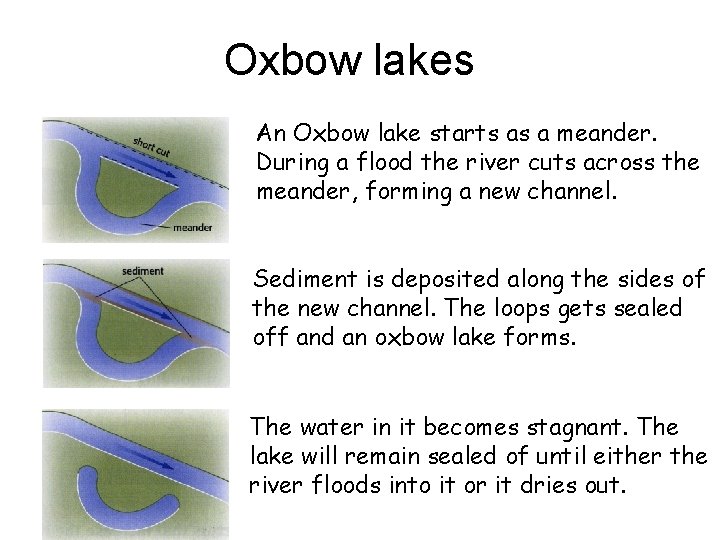 Oxbow lakes

short cut

meander

An Oxbow lake starts as a meander. During a flood the river cuts across the meander, forming a new channel.

sediment

Sediment is deposited along the sides of the new channel. The loops gets sealed off and an oxbow lake forms.

The water in it becomes stagnant. The lake will remain sealed of until either the river floods into it or it dries out.